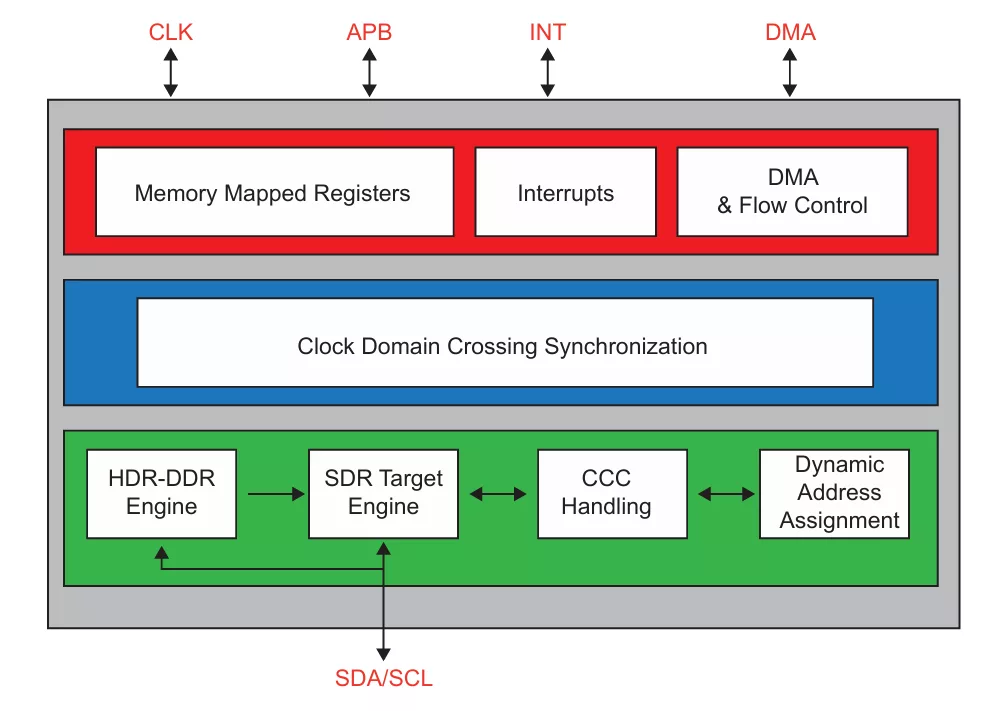 CLK
APB
INT
DMA

Memory Mapped Registers
Interrupts
DMA
& Flow Control

Clock Domain Crossing Synchronization

HDR-DDR Engine
SDR Target Engine
CCC Handling
Dynamic Address Assignment

SDA/SCL